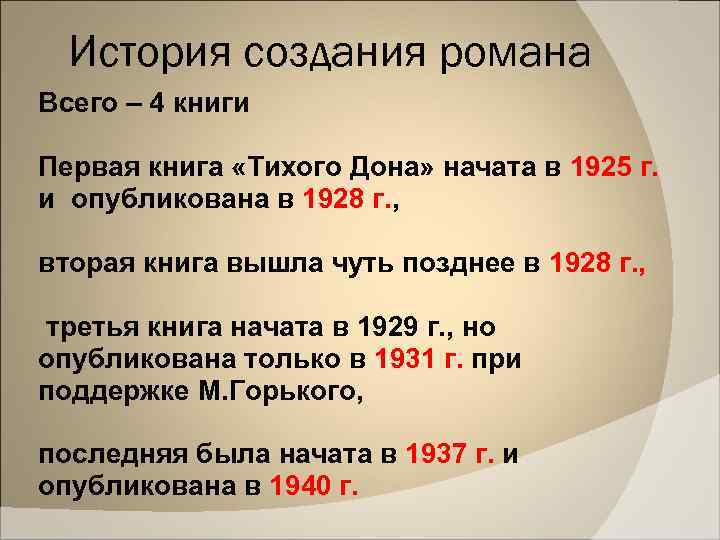 История создания романа

Всего – 4 книги

Первая книга «Тихого Дона» начата в 1925 г. и опубликована в 1928 г.,

вторая книга вышла чуть позднее в 1928 г.,

третья книга начата в 1929 г., но опубликована только в 1931 г. при поддержке М.Горького,

последняя была начата в 1937 г. и опубликована в 1940 г.